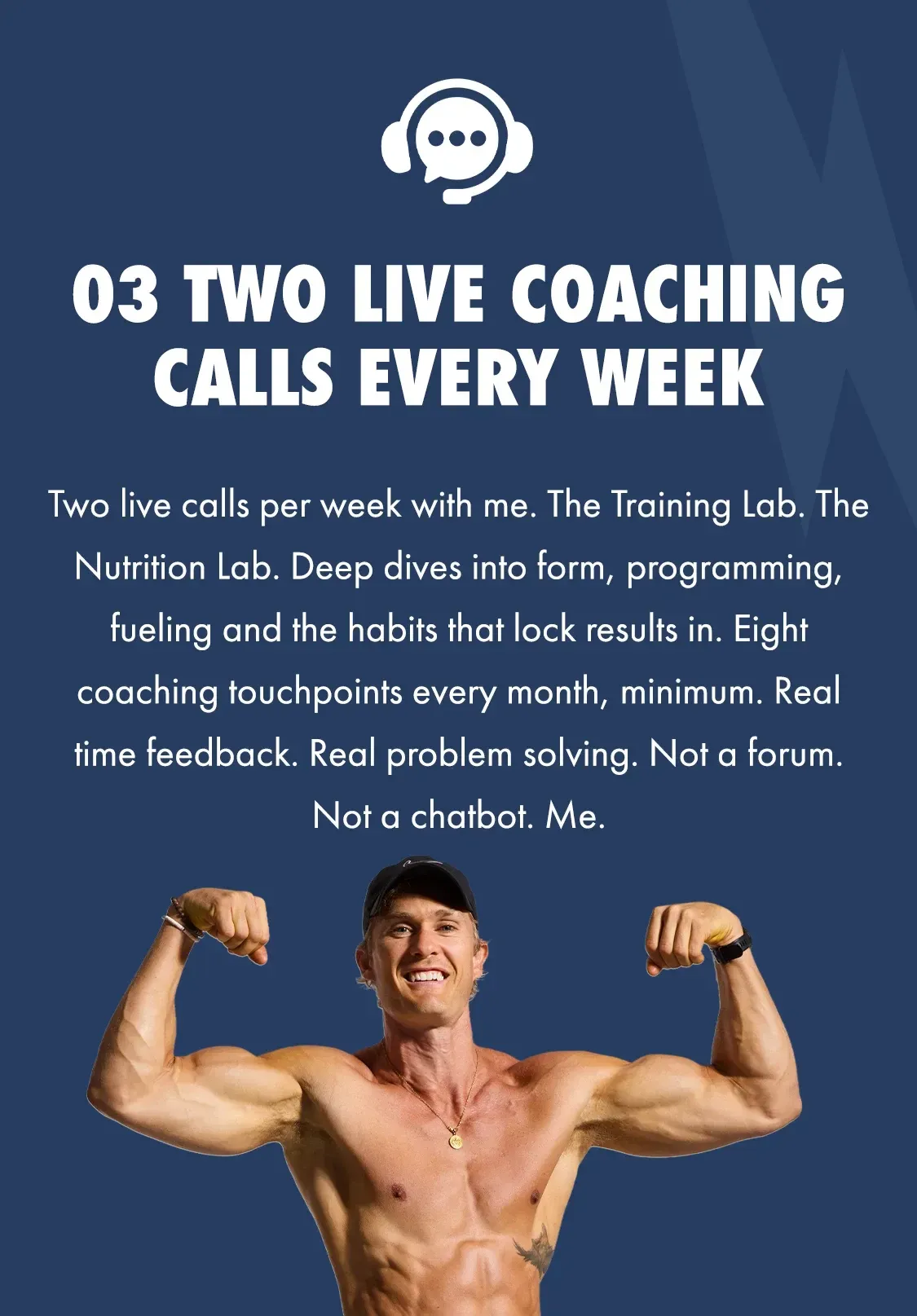 03 TWO LIVE COACHING CALLS EVERY WEEK

Two live calls per week with me. The Training Lab. The Nutrition Lab. Deep dives into form, programming, fueling and the habits that lock results in. Eight coaching touchpoints every month, minimum. Real time feedback. Real problem solving. Not a forum. Not a chatbot. Me.